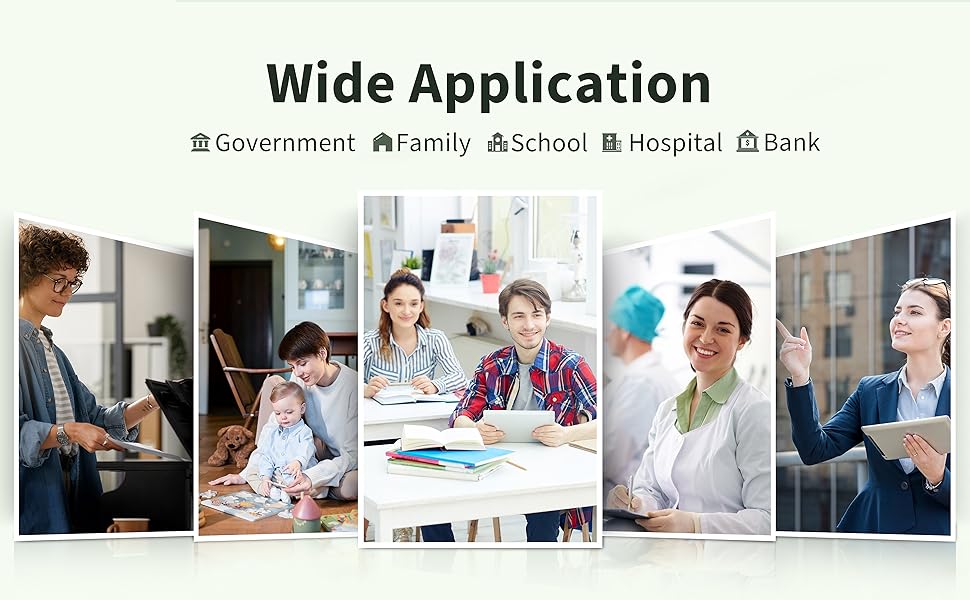 Wide Application

Government Family School Hospital Bank